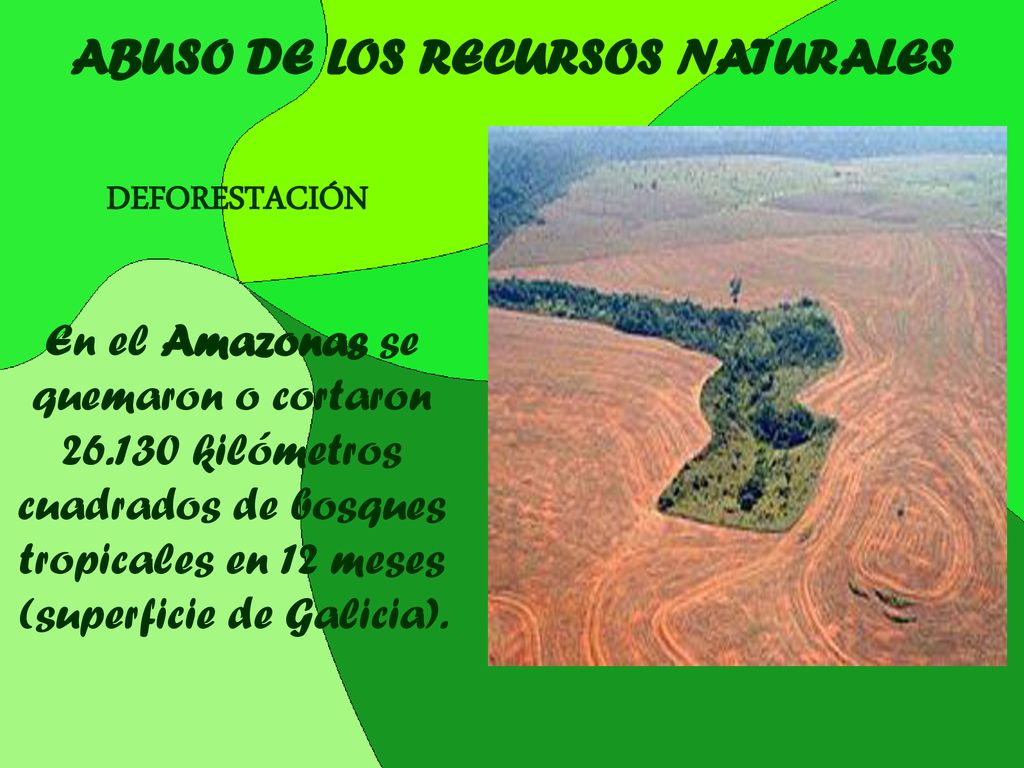 ABUSO DE LOS RECURSOS NATURALES

DEFORESTACIÓN

En el Amazonas se quemaron o cortaron 26.130 kilómetros cuadrados de bosques tropicales en 12 meses (superficie de Galicia).